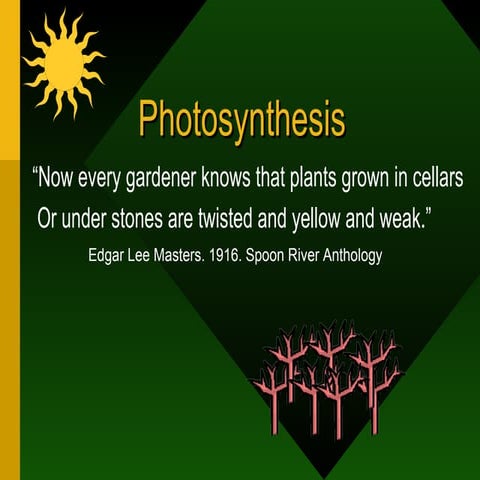 Photosynthesis

“Now every gardener knows that plants grown in cellars
Or under stones are twisted and yellow and weak.”

Edgar Lee Masters. 1916. Spoon River Anthology